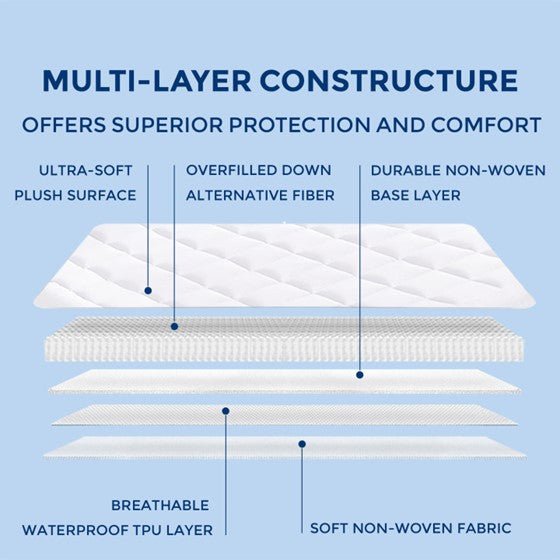 MULTI-LAYER CONSTRUCTURE

OFFERS SUPERIOR PROTECTION AND COMFORT

ULTRA-SOFT PLUSH SURFACE

OVERFILLED DOWN ALTERNATIVE FIBER

DURABLE NON-WOVEN BASE LAYER

BREATHABLE WATERPROOF TPU LAYER

SOFT NON-WOVEN FABRIC